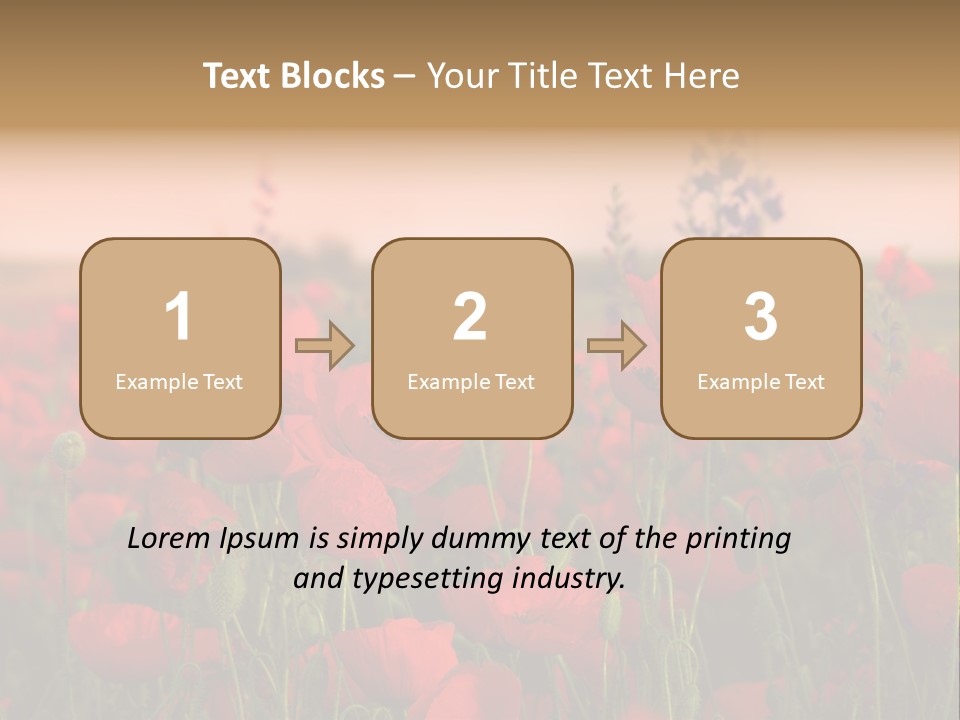 Text Blocks – Your Title Text Here

1
Example Text

2
Example Text

3
Example Text

Lorem Ipsum is simply dummy text of the printing and typesetting industry.